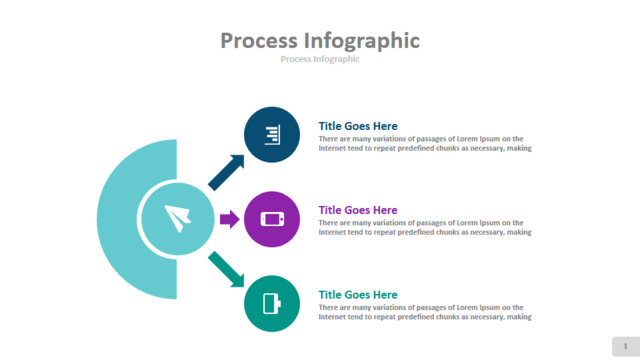 Process Infographic
Process Infographic

Title Goes Here
There are many variations of passages of Lorem Ipsum on the Internet tend to repeat predefined chunks as necessary, making

Title Goes Here
There are many variations of passages of Lorem Ipsum on the Internet tend to repeat predefined chunks as necessary, making

Title Goes Here
There are many variations of passages of Lorem Ipsum on the Internet tend to repeat predefined chunks as necessary, making

1